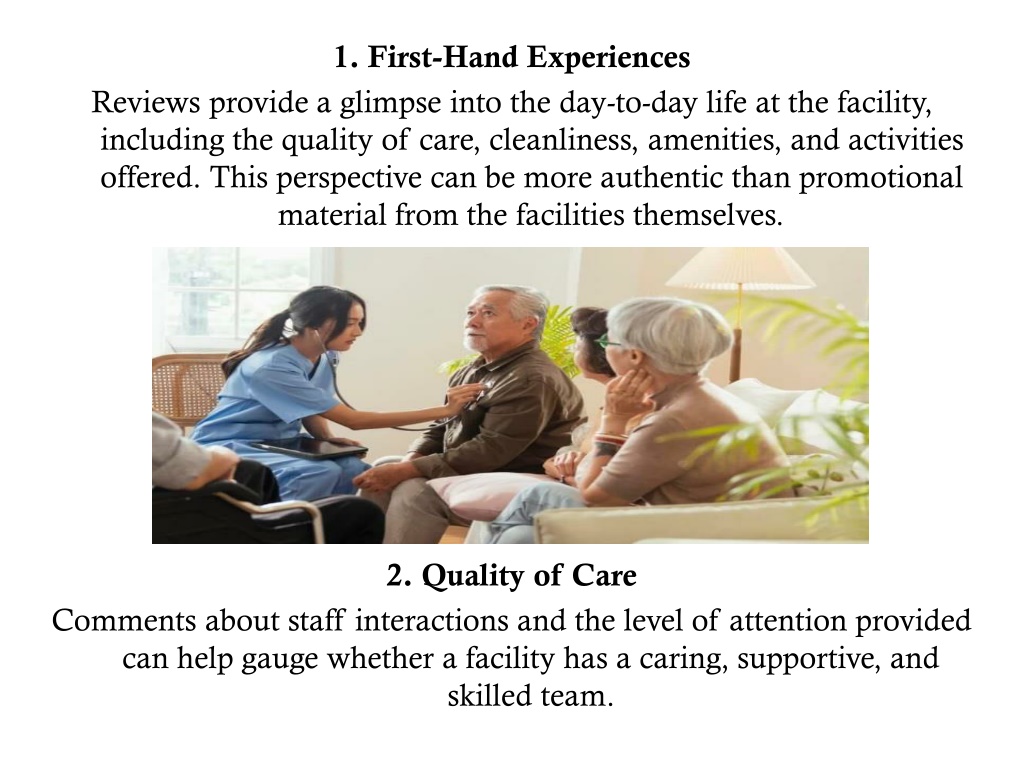 1. First-Hand Experiences

Reviews provide a glimpse into the day-to-day life at the facility, including the quality of care, cleanliness, amenities, and activities offered. This perspective can be more authentic than promotional material from the facilities themselves.

2. Quality of Care

Comments about staff interactions and the level of attention provided can help gauge whether a facility has a caring, supportive, and skilled team.